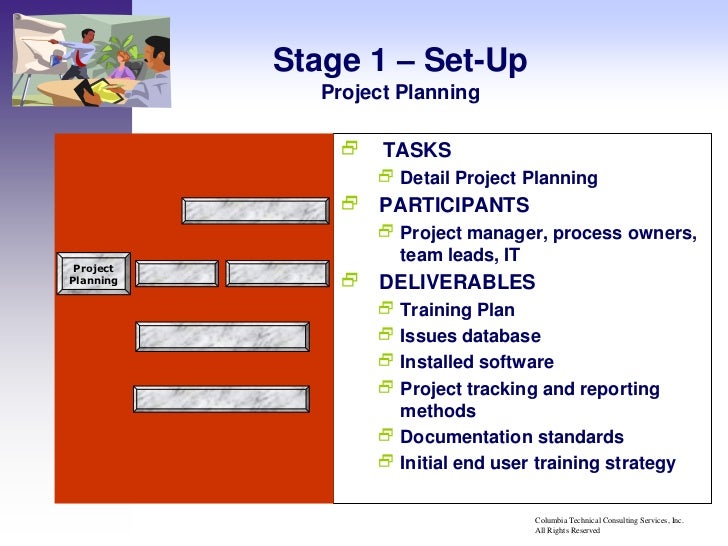 Stage 1 – Set-Up
Project Planning

Project Planning

TASKS
Detail Project Planning
PARTICIPANTS
Project manager, process owners, team leads, IT
DELIVERABLES
Training Plan
Issues database
Installed software
Project tracking and reporting methods
Documentation standards
Initial end user training strategy

Columbia Technical Consulting Services, Inc.
All Rights Reserved